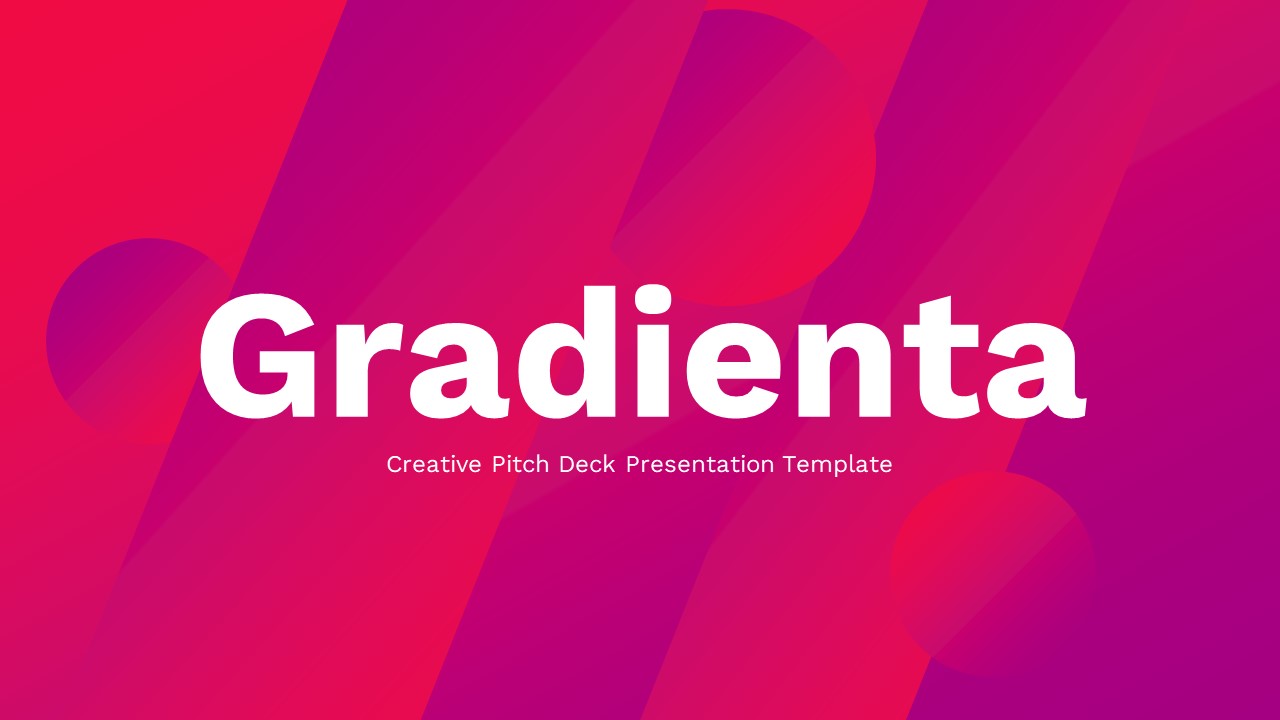 Gradienta

Creative Pitch Deck Presentation Template